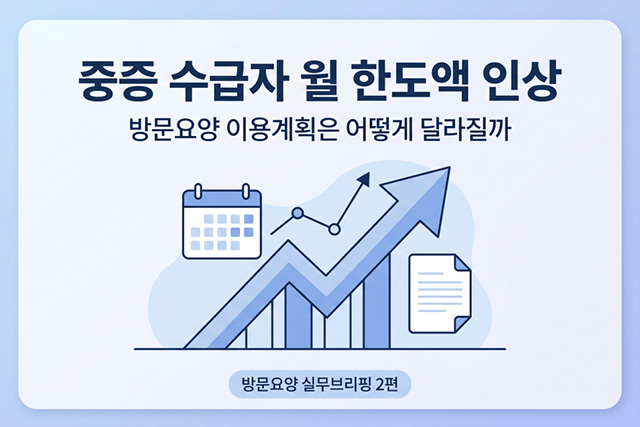 중증 수급자 월 한도액 인상

방문요양 이용계획은 어떻게 달라질까

방문요양 실무브리핑 2편